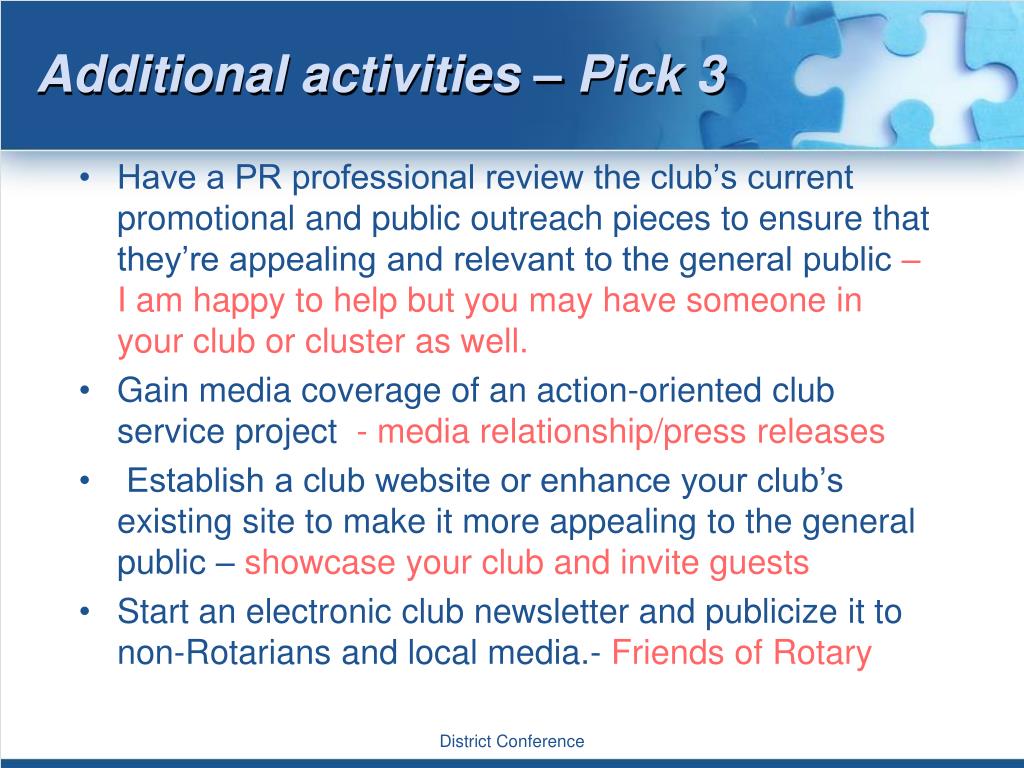 Additional activities – Pick 3

• Have a PR professional review the club’s current promotional and public outreach pieces to ensure that they’re appealing and relevant to the general public – I am happy to help but you may have someone in your club or cluster as well.
• Gain media coverage of an action-oriented club service project - media relationship/press releases
• Establish a club website or enhance your club’s existing site to make it more appealing to the general public – showcase your club and invite guests
• Start an electronic club newsletter and publicize it to non-Rotarians and local media.- Friends of Rotary

District Conference